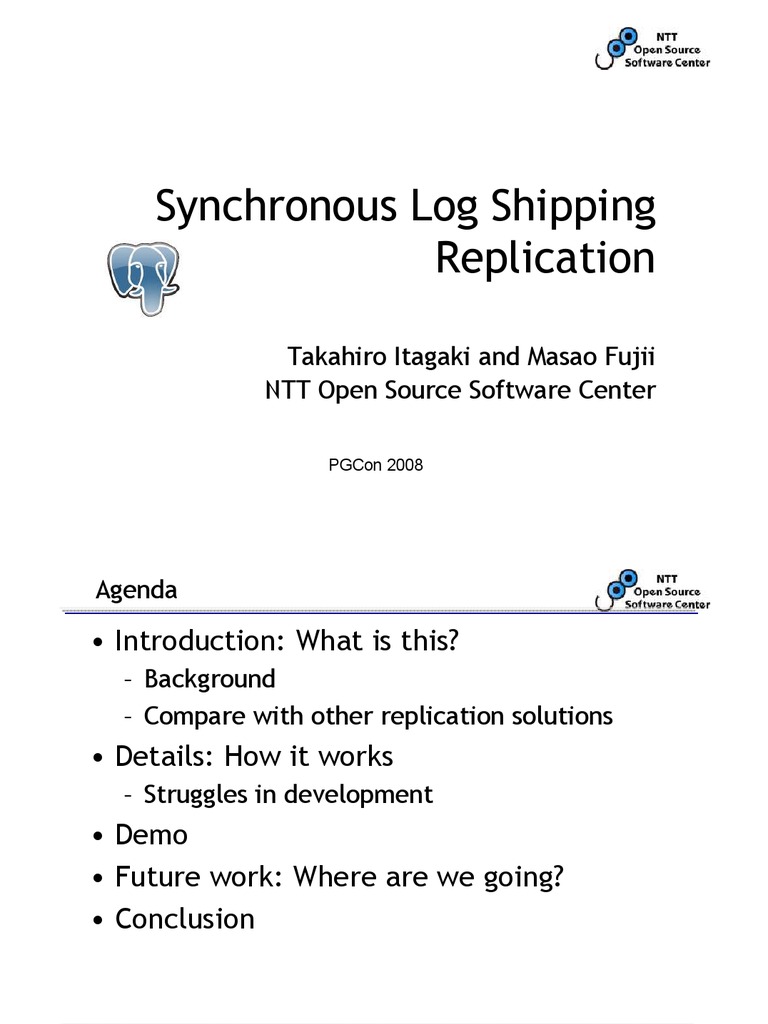 NTT
Open Source
Software Center

Synchronous Log Shipping Replication

Takahiro Itagaki and Masao Fujii
NTT Open Source Software Center

PGCon 2008

Agenda

NTT
Open Source
Software Center

• Introduction: What is this?
– Background
– Compare with other replication solutions
• Details: How it works
– Struggles in development
• Demo
• Future work: Where are we going?
• Conclusion